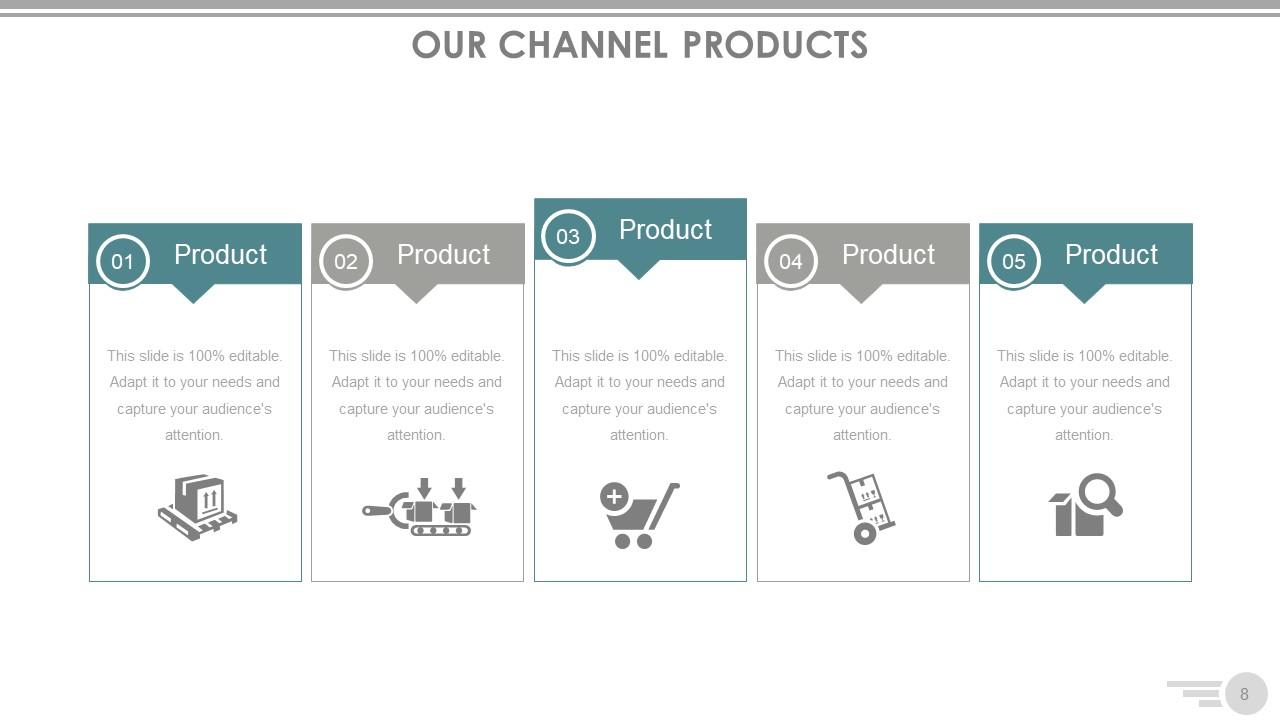 OUR CHANNEL PRODUCTS

01 Product

This slide is 100% editable. Adapt it to your needs and capture your audience's attention.

02 Product

This slide is 100% editable. Adapt it to your needs and capture your audience's attention.

03 Product

This slide is 100% editable. Adapt it to your needs and capture your audience's attention.

04 Product

This slide is 100% editable. Adapt it to your needs and capture your audience's attention.

05 Product

This slide is 100% editable. Adapt it to your needs and capture your audience's attention.

8